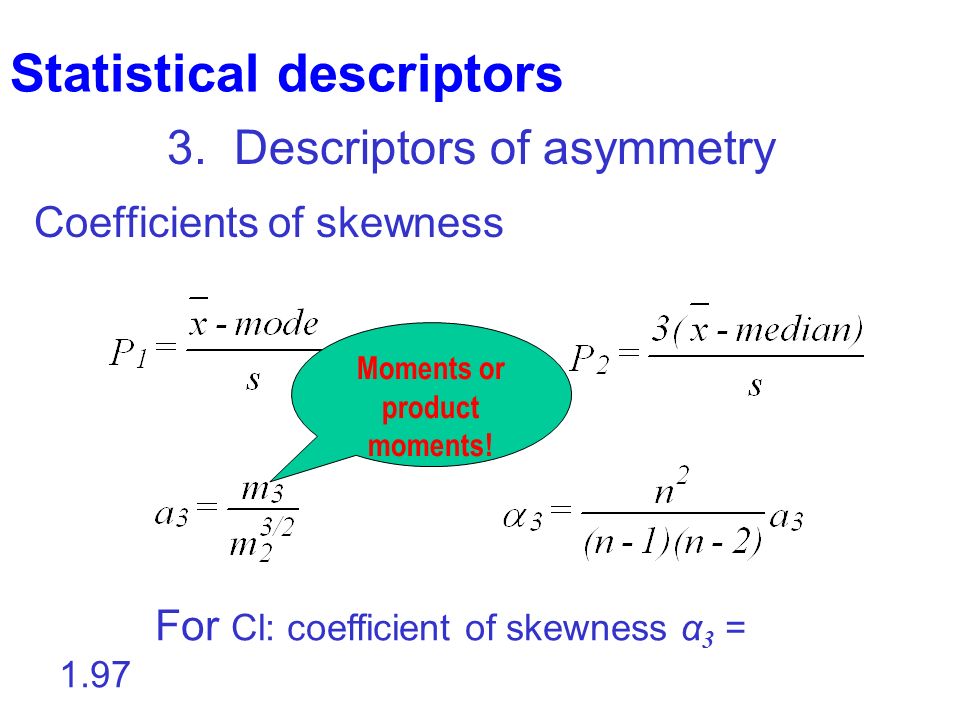 Statistical descriptors

3. Descriptors of asymmetry

Coefficients of skewness

$P_1 = \frac{\bar{x} - mode}{s}$

Moments or product moments!

$P_2 = \frac{3(\bar{x} - median)}{s}$

$a_3 = \frac{m_3}{m_2^{3/2}}$

$\alpha_3 = \frac{n^2}{(n-1)(n-2)} a_3$

For Cl: coefficient of skewness $\alpha_3$ = 1.97